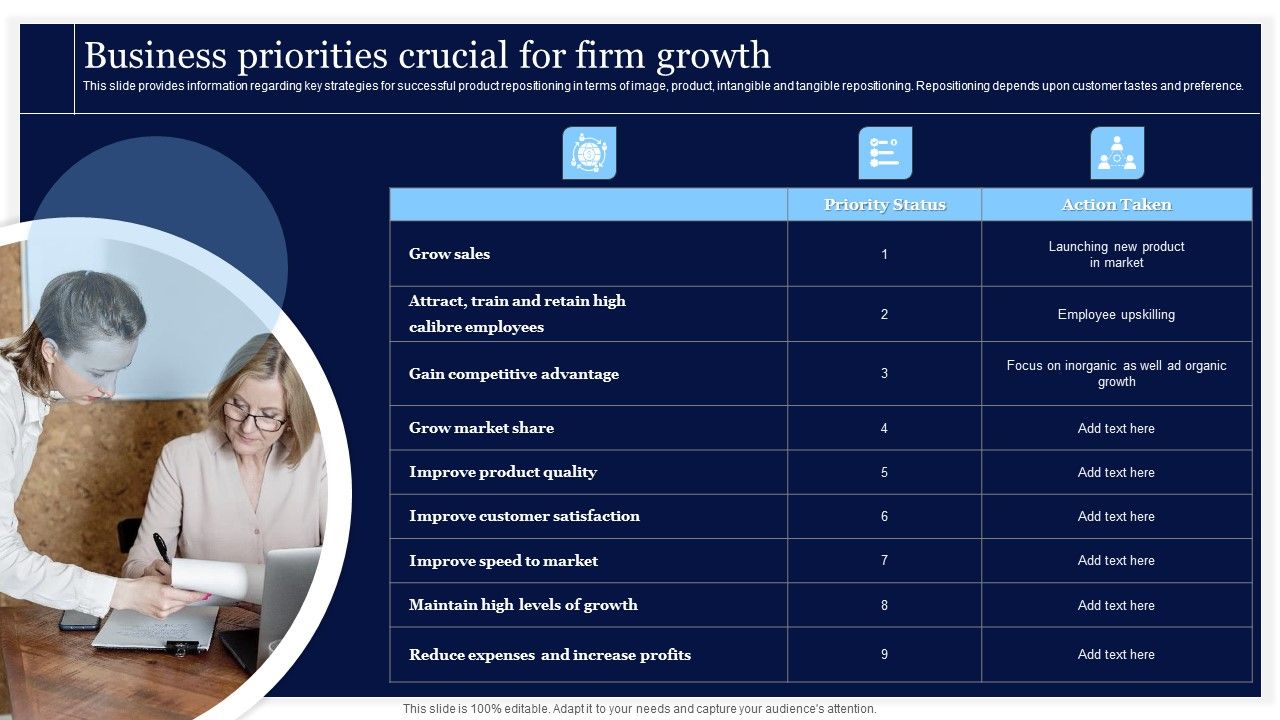 Business priorities crucial for firm growth

This slide provides information regarding key strategies for successful product repositioning in terms of image, product, intangible and tangible repositioning. Repositioning depends upon customer tastes and preference.

| | Priority Status | Action Taken |
|---|---|---|
| Grow sales | 1 | Launching new product in market |
| Attract, train and retain high calibre employees | 2 | Employee upskilling |
| Gain competitive advantage | 3 | Focus on inorganic as well ad organic growth |
| Grow market share | 4 | Add text here |
| Improve product quality | 5 | Add text here |
| Improve customer satisfaction | 6 | Add text here |
| Improve speed to market | 7 | Add text here |
| Maintain high levels of growth | 8 | Add text here |
| Reduce expenses and increase profits | 9 | Add text here |

This slide is 100% editable. Adapt it to your needs and capture your audience's attention.